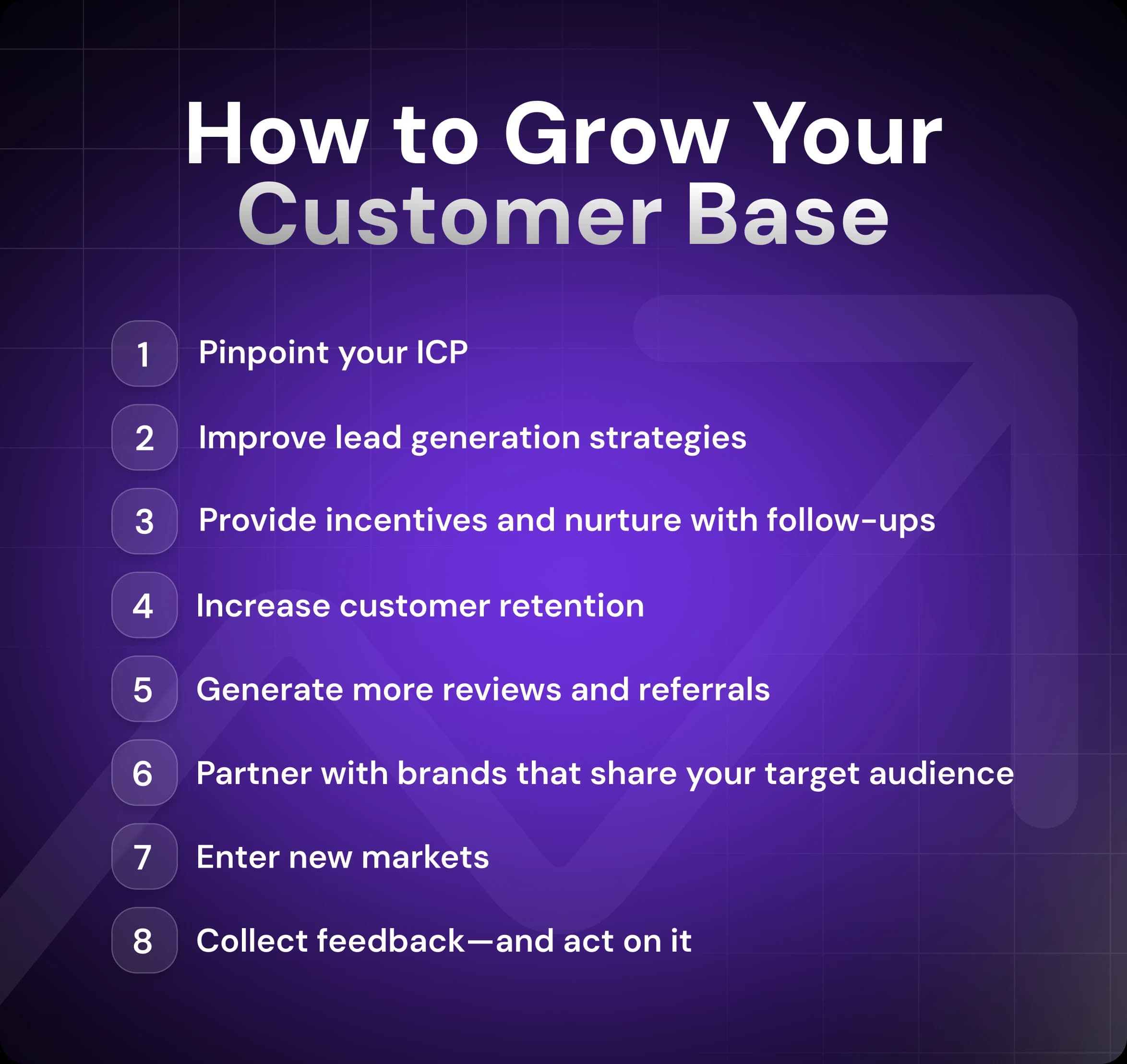 How to Grow Your Customer Base

1 Pinpoint your ICP

2 Improve lead generation strategies

3 Provide incentives and nurture with follow-ups

4 Increase customer retention

5 Generate more reviews and referrals

6 Partner with brands that share your target audience

7 Enter new markets

8 Collect feedback—and act on it